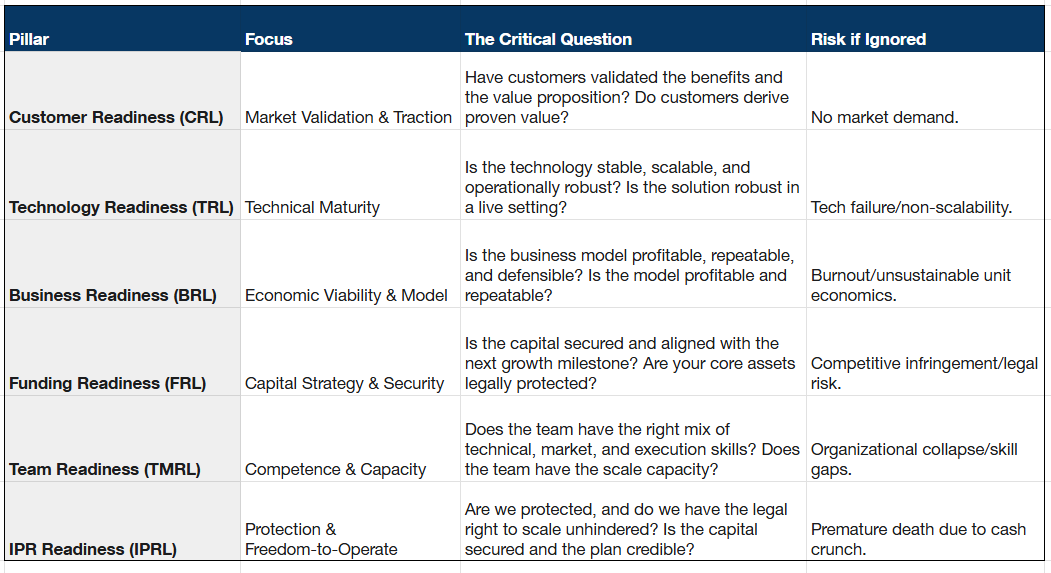 | Pillar | Focus | The Critical Question | Risk if Ignored |
|---|---|---|---|
| Customer Readiness (CRL) | Market Validation & Traction | Have customers validated the benefits and the value proposition? Do customers derive proven value? | No market demand. |
| Technology Readiness (TRL) | Technical Maturity | Is the technology stable, scalable, and operationally robust? Is the solution robust in a live setting? | Tech failure/non-scalability. |
| Business Readiness (BRL) | Economic Viability & Model | Is the business model profitable, repeatable, and defensible? Is the model profitable and repeatable? | Burnout/unsustainable unit economics. |
| Funding Readiness (FRL) | Capital Strategy & Security | Is the capital secured and aligned with the next growth milestone? Are your core assets legally protected? | Competitive infringement/legal risk. |
| Team Readiness (TMRL) | Competence & Capacity | Does the team have the right mix of technical, market, and execution skills? Does the team have the scale capacity? | Organizational collapse/skill gaps. |
| IPR Readiness (IPRL) | Protection & Freedom-to-Operate | Are we protected, and do we have the legal right to scale unhindered? Is the capital secured and the plan credible? | Premature death due to cash crunch. |